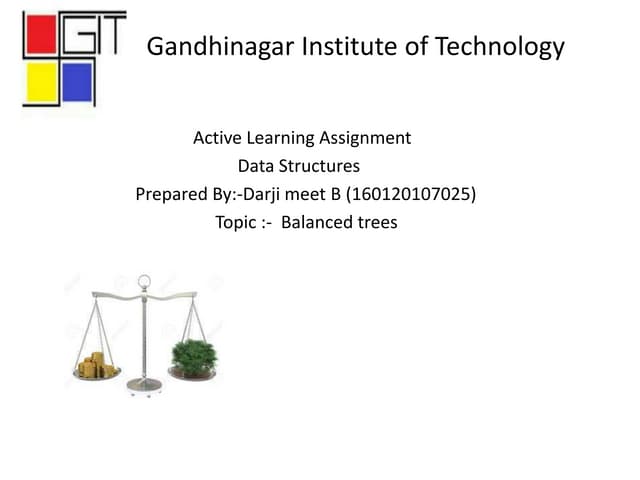 GIT

Gandhinagar Institute of Technology

Active Learning Assignment
Data Structures
Prepared By:-Darji meet B (160120107025)
Topic :- Balanced trees